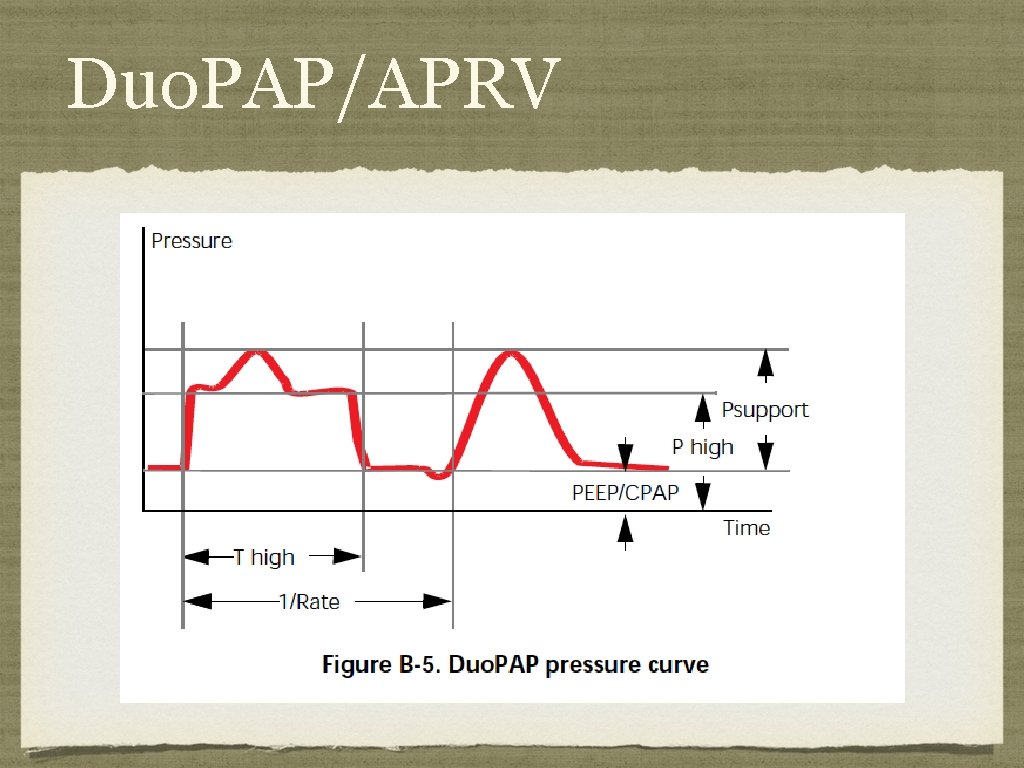 Duo.PAP/APRV

Pressure

Psupport

P high

PEEP/CPAP

Time

T high

1/Rate

Figure B-5. DuoPAP pressure curve